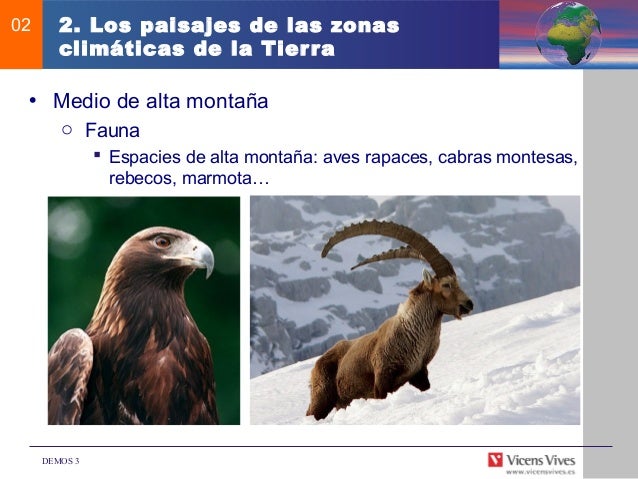 02

2. Los paisajes de las zonas climáticas de la Tierra

• Medio de alta montaña
 ○ Fauna
 ▪ Espacies de alta montaña: aves rapaces, cabras montesas, rebecos, marmota…

DEMOS 3

Vicens Vives
www.vicensvives.es